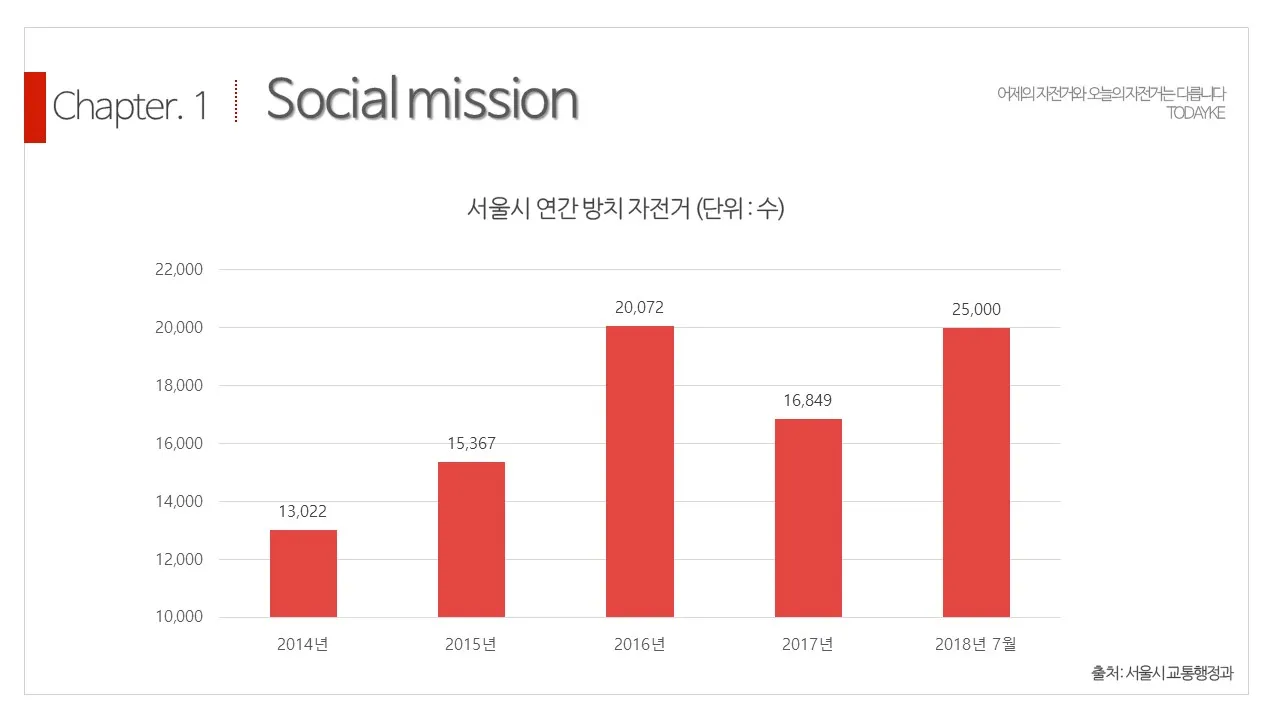 Chapter. 1 Social mission

어제의 자전거와 오늘의 자전거는 다릅니다
TODAYKE

서울시 연간 방치 자전거 (단위 : 수)

22,000
20,000
18,000
16,000
14,000
12,000
10,000

13,022
15,367
20,072
16,849
25,000

2014년
2015년
2016년
2017년
2018년 7월

출처: 서울시 교통행정과